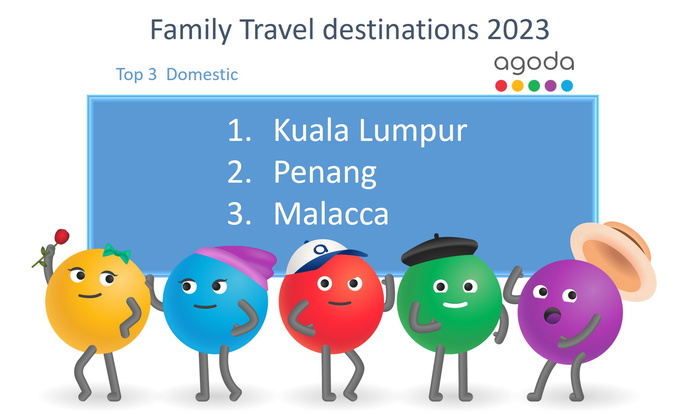 Family Travel destinations 2023

Top 3 Domestic

agoda

1. Kuala Lumpur
2. Penang
3. Malacca